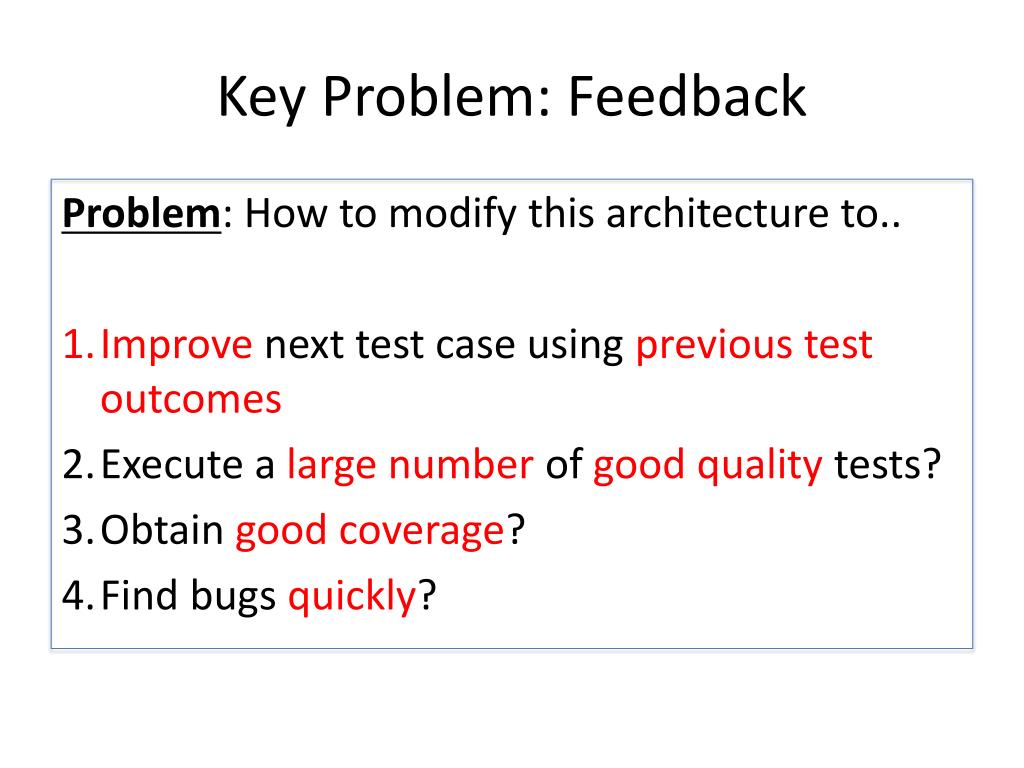 Key Problem: Feedback

Problem: How to modify this architecture to..

1. Improve next test case using previous test outcomes
2. Execute a large number of good quality tests?
3. Obtain good coverage?
4. Find bugs quickly?